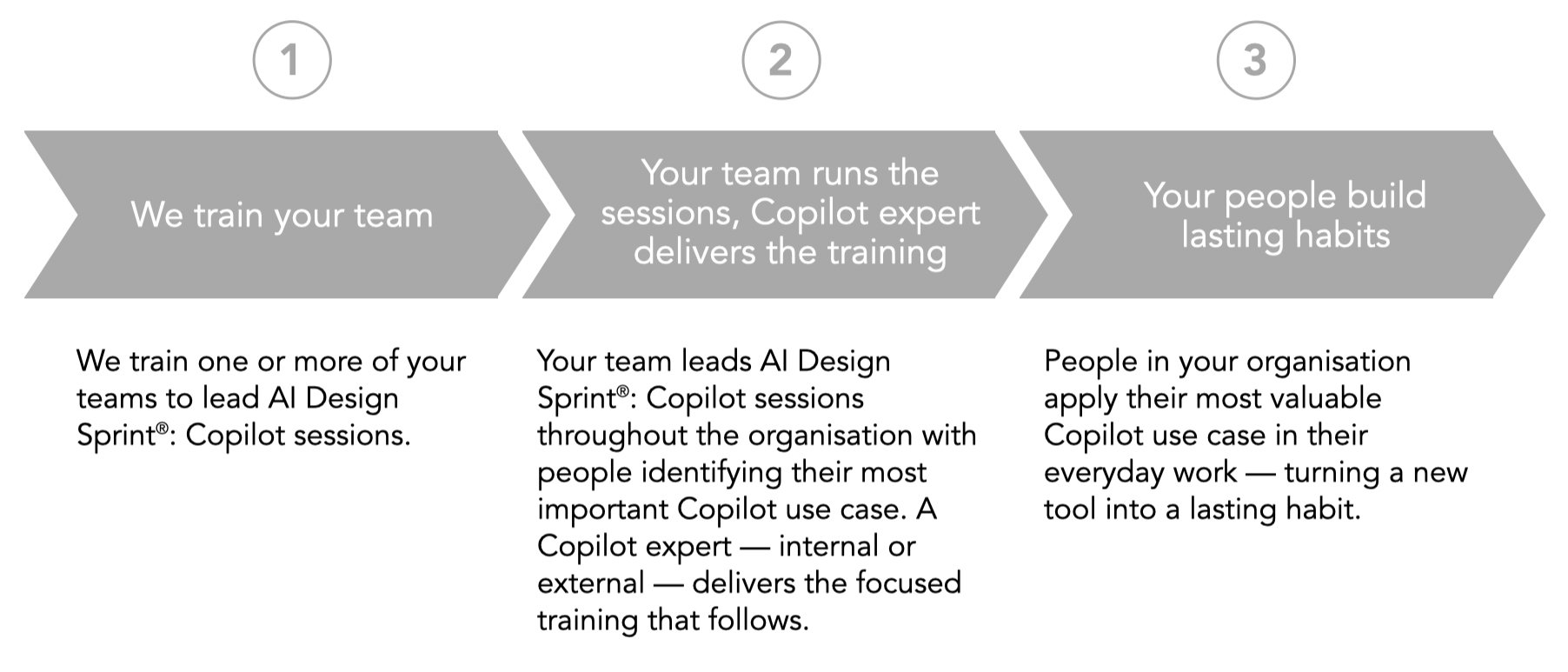 1

We train your team

We train one or more of your teams to lead AI Design Sprint®: Copilot sessions.

2

Your team runs the sessions, Copilot expert delivers the training

Your team leads AI Design Sprint®: Copilot sessions throughout the organisation with people identifying their most important Copilot use case. A Copilot expert — internal or external — delivers the focused training that follows.

3

Your people build lasting habits

People in your organisation apply their most valuable Copilot use case in their everyday work — turning a new tool into a lasting habit.